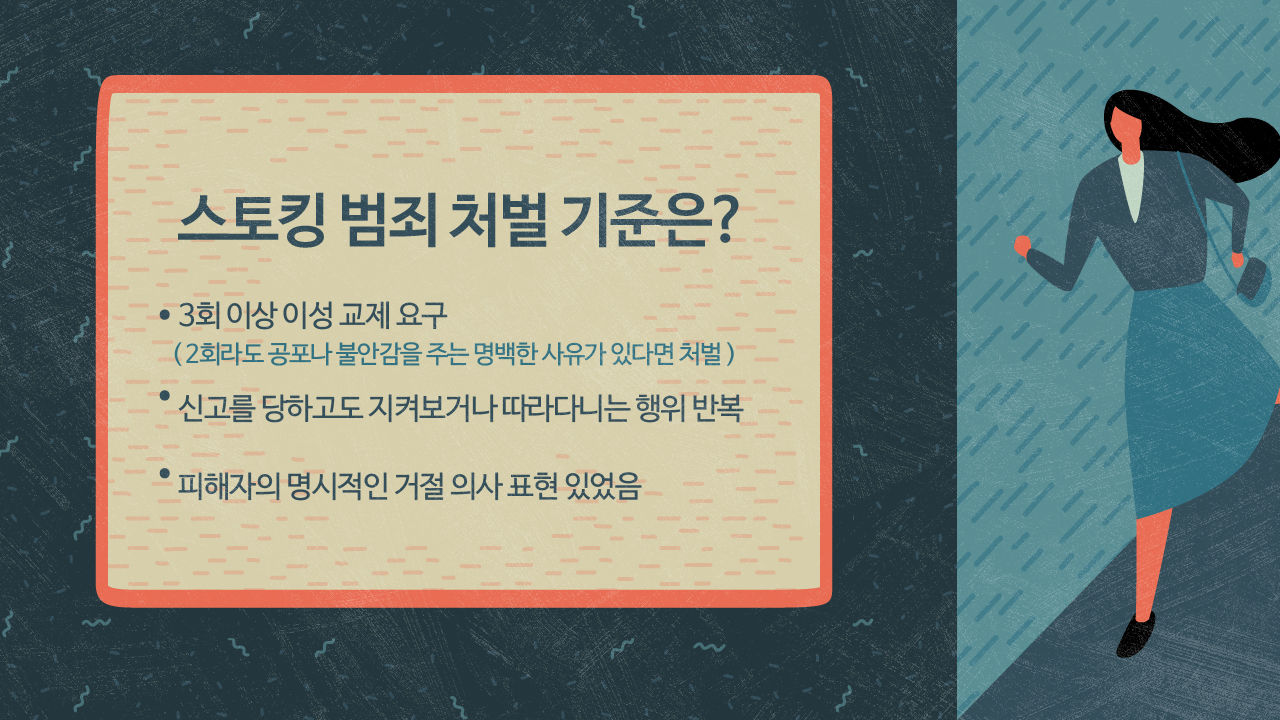 스토킹 범죄 처벌 기준은?

• 3회 이상 이성 교제 요구
( 2회라도 공포나 불안감을 주는 명백한 사유가 있다면 처벌 )

• 신고를 당하고도 지켜보거나 따라다니는 행위 반복

• 피해자의 명시적인 거절 의사 표현 있었음